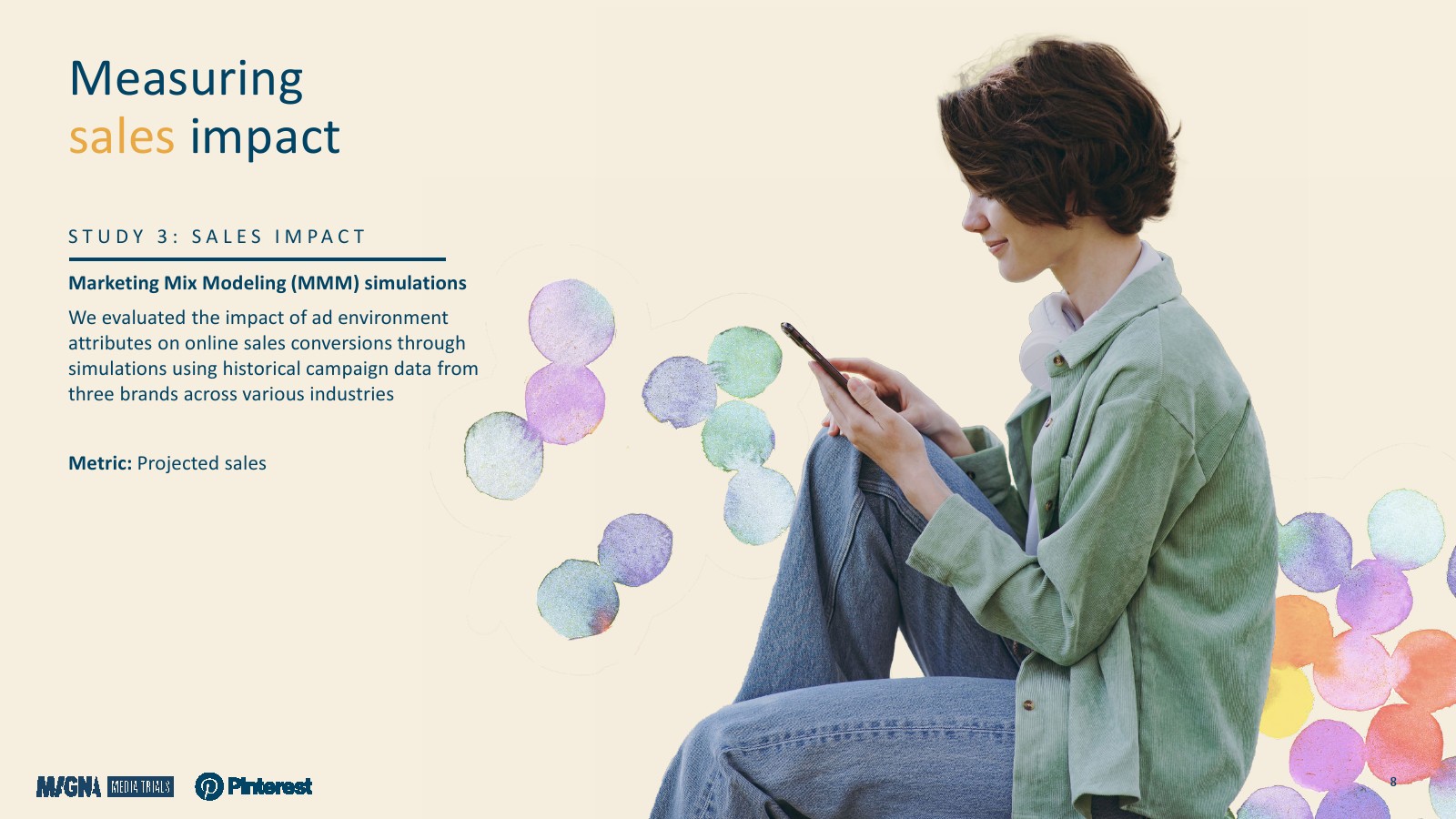 Measuring sales impact

STUDY 3: SALES IMPACT

Marketing Mix Modeling (MMM) simulations

We evaluated the impact of ad environment attributes on online sales conversions through simulations using historical campaign data from three brands across various industries

Metric: Projected sales

MAGNA MEDIA TRIALS Pinterest

8